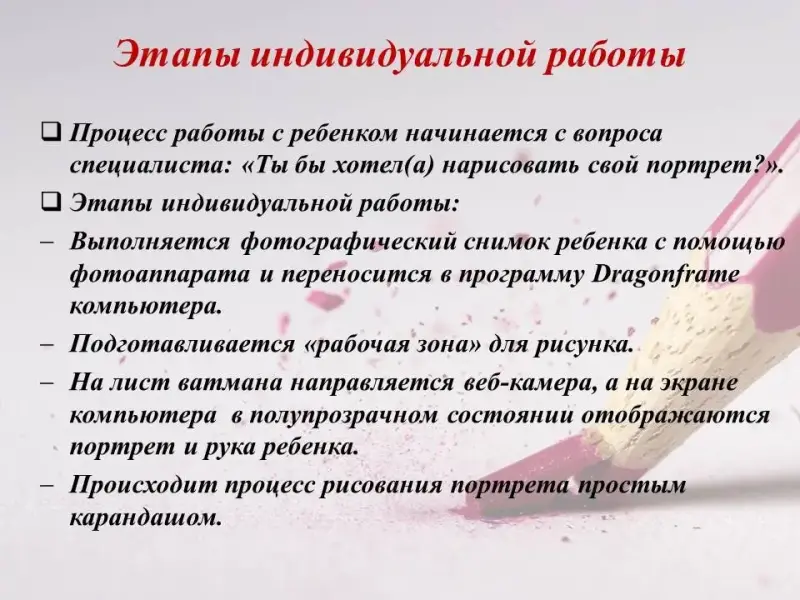 Этапы индивидуальной работы

❑ Процесс работы с ребенком начинается с вопроса специалиста: «Ты бы хотел(а) нарисовать свой портрет?».

❑ Этапы индивидуальной работы:

– Выполняется фотографический снимок ребенка с помощью фотоаппарата и переносится в программу Dragonframe компьютера.

– Подготавливается «рабочая зона» для рисунка.

– На лист ватмана направляется веб-камера, а на экране компьютера в полупрозрачном состоянии отображаются портрет и рука ребенка.

– Происходит процесс рисования портрета простым карандашом.